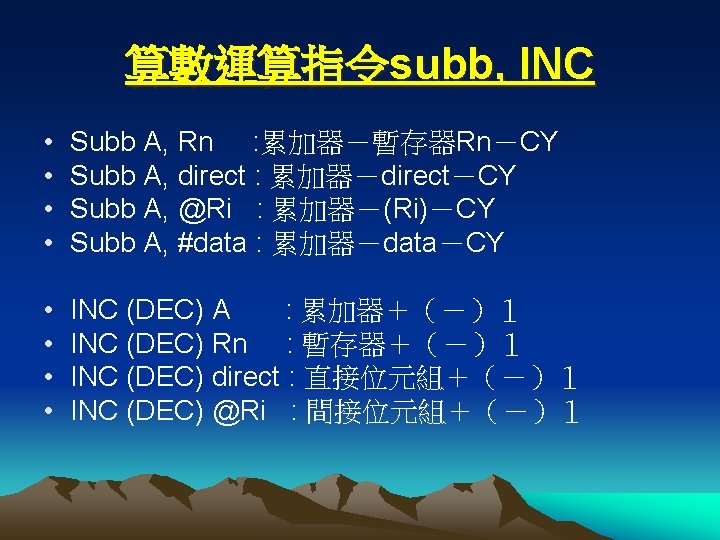 算數運算指令subb, INC

• Subb A, Rn :累加器－暫存器Rn－CY
• Subb A, direct : 累加器－direct－CY
• Subb A, @Ri : 累加器－(Ri)－CY
• Subb A, #data : 累加器－data－CY

• INC (DEC) A : 累加器＋（－）１
• INC (DEC) Rn : 暫存器＋（－）１
• INC (DEC) direct : 直接位元組＋（－）１
• INC (DEC) @Ri : 間接位元組＋（－）１